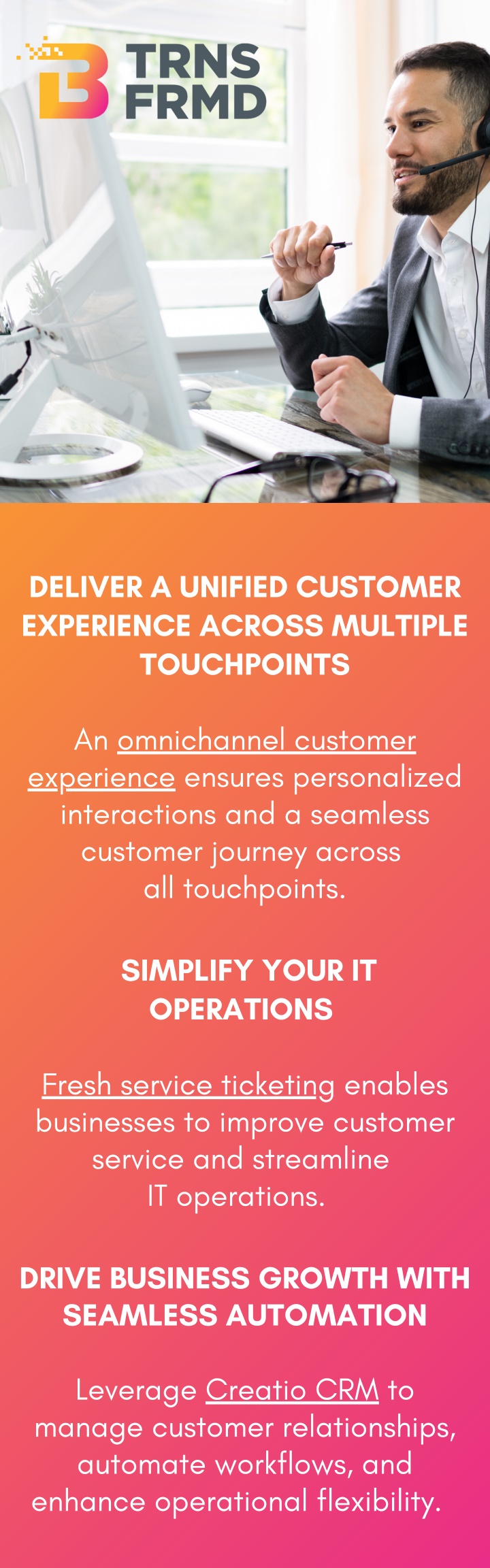 TRNS FRMD

DELIVER A UNIFIED CUSTOMER EXPERIENCE ACROSS MULTIPLE TOUCHPOINTS

An omnichannel customer experience ensures personalized interactions and a seamless customer journey across all touchpoints.

SIMPLIFY YOUR IT OPERATIONS

Fresh service ticketing enables businesses to improve customer service and streamline IT operations.

DRIVE BUSINESS GROWTH WITH SEAMLESS AUTOMATION

Leverage Creatio CRM to manage customer relationships, automate workflows, and enhance operational flexibility.